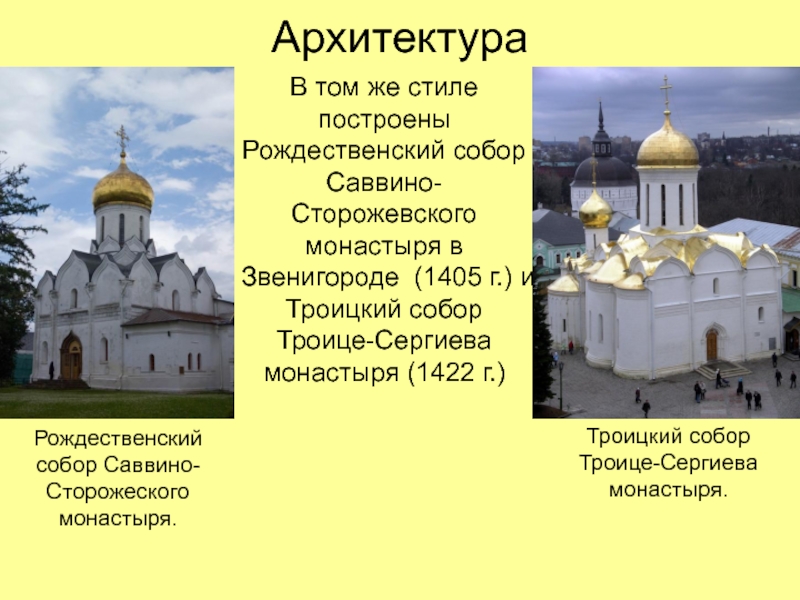 Архитектура

В том же стиле построены Рождественский собор Саввино-Сторожевского монастыря в Звенигороде (1405 г.) и Троицкий собор Троице-Сергиева монастыря (1422 г.)

Рождественский собор Саввино-Сторожеского монастыря.

Троицкий собор Троице-Сергиева монастыря.